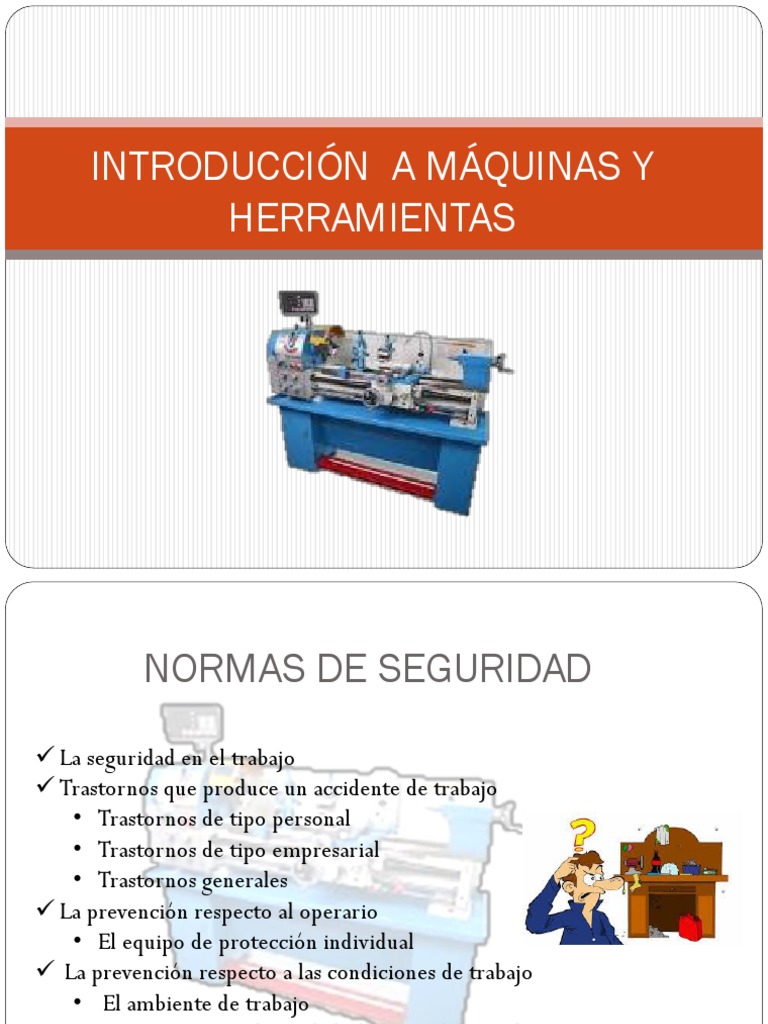 INTRODUCCIÓN A MÁQUINAS Y HERRAMIENTAS

NORMAS DE SEGURIDAD

✓ La seguridad en el trabajo
✓ Trastornos que produce un accidente de trabajo
• Trastornos de tipo personal
• Trastornos de tipo empresarial
• Trastornos generales
✓ La prevención respecto al operario
• El equipo de protección individual
✓ La prevención respecto a las condiciones de trabajo
• El ambiente de trabajo